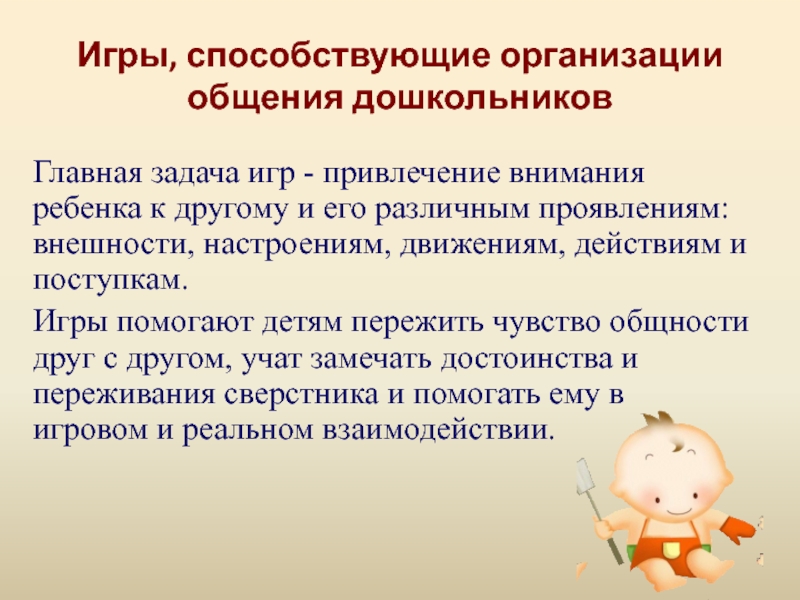 Игры, способствующие организации общения дошкольников

Главная задача игр - привлечение внимания ребенка к другому и его различным проявлениям: внешности, настроениям, движениям, действиям и поступкам.

Игры помогают детям пережить чувство общности друг с другом, учат замечать достоинства и переживания сверстника и помогать ему в игровом и реальном взаимодействии.